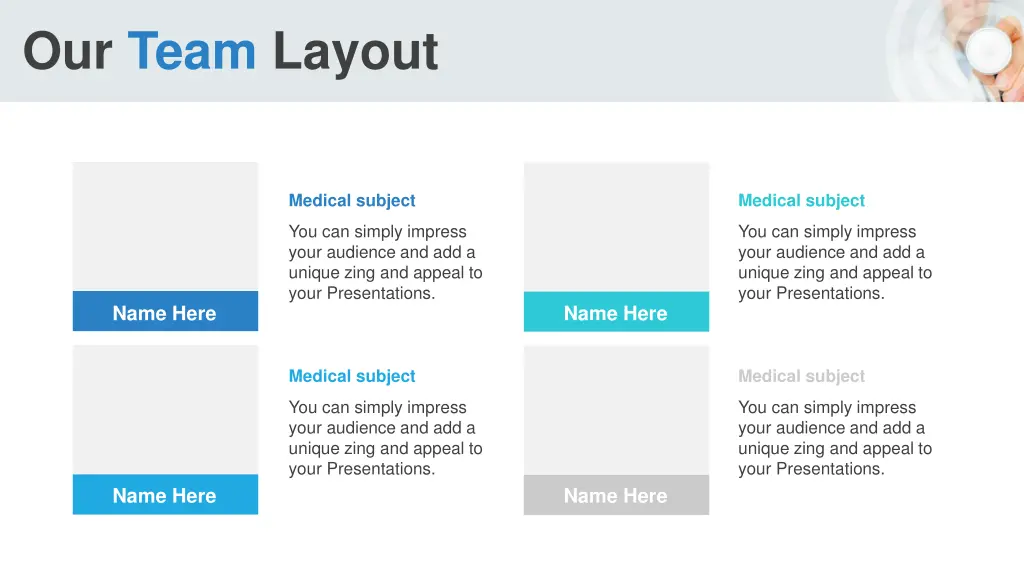 Our Team Layout

Name Here

Medical subject

You can simply impress your audience and add a unique zing and appeal to your Presentations.

Name Here

Medical subject

You can simply impress your audience and add a unique zing and appeal to your Presentations.

Name Here

Medical subject

You can simply impress your audience and add a unique zing and appeal to your Presentations.

Name Here

Medical subject

You can simply impress your audience and add a unique zing and appeal to your Presentations.